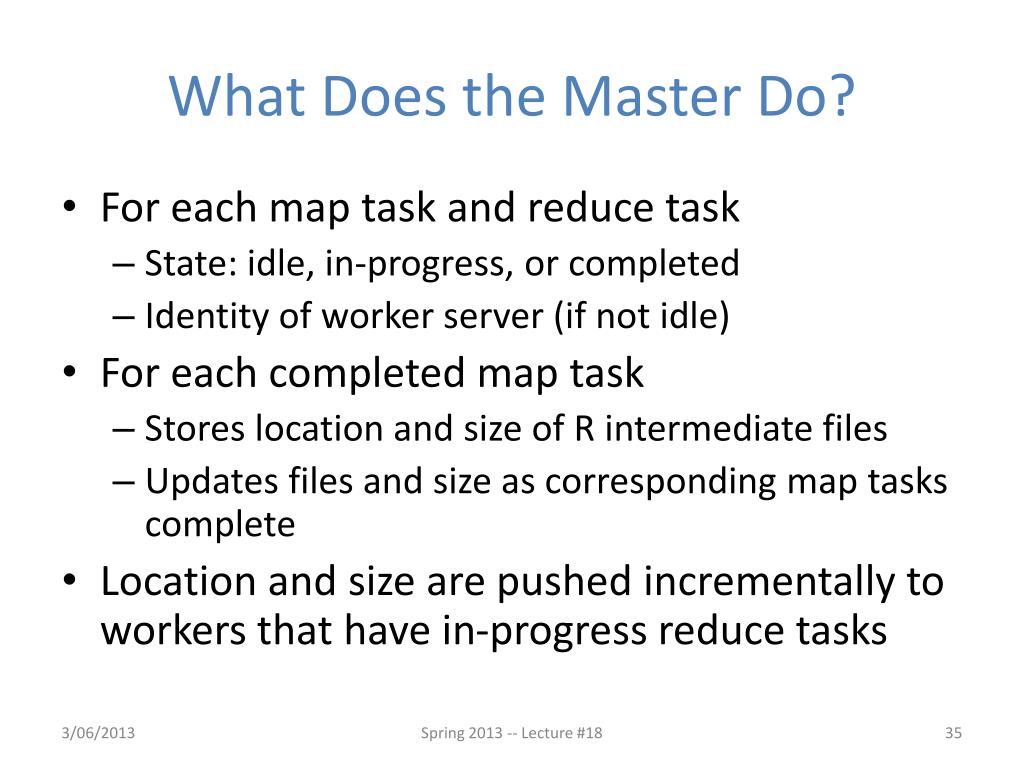 What Does the Master Do?

• For each map task and reduce task
– State: idle, in-progress, or completed
– Identity of worker server (if not idle)
• For each completed map task
– Stores location and size of R intermediate files
– Updates files and size as corresponding map tasks complete
• Location and size are pushed incrementally to workers that have in-progress reduce tasks

3/06/2013

Spring 2013 -- Lecture #18

35